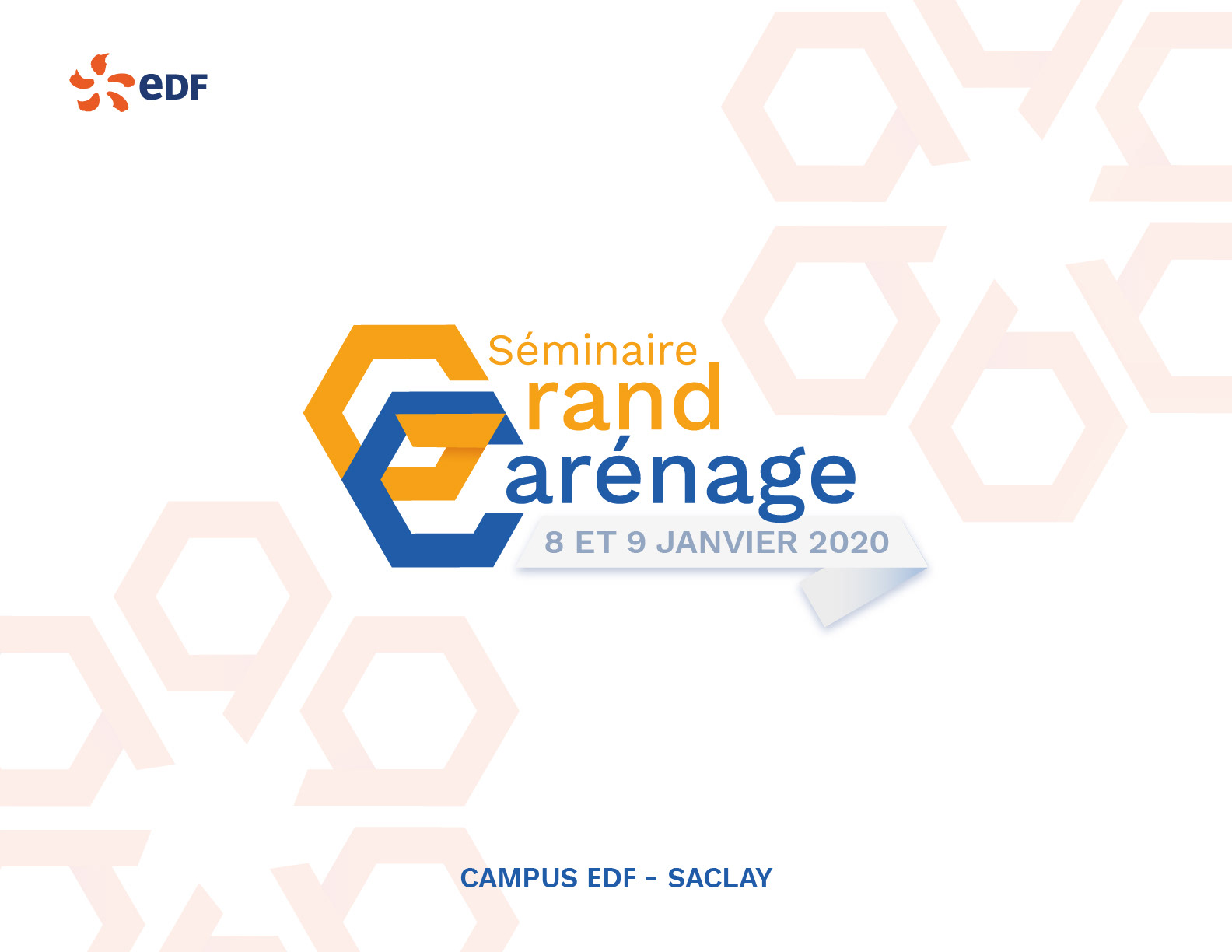 eDF

Séminaire
Grand
Carénage
8 ET 9 JANVIER 2020

CAMPUS EDF - SACLAY